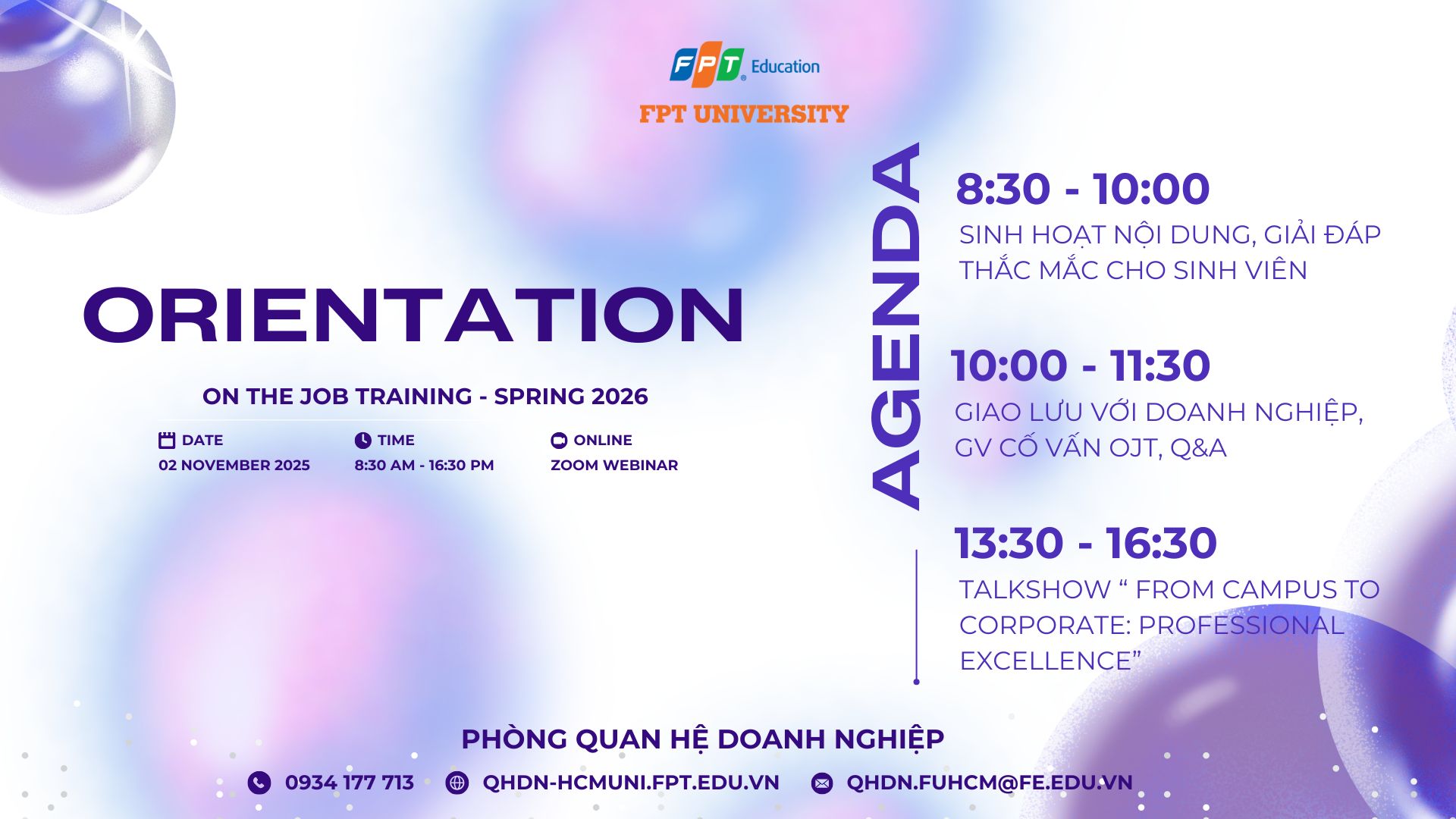 FPT Education

FPT UNIVERSITY

ORIENTATION

ON THE JOB TRAINING - SPRING 2026

DATE
02 NOVEMBER 2025

TIME
8:30 AM - 16:30 PM

ONLINE
ZOOM WEBINAR

AGENDA

8:30 - 10:00
SINH HOẠT NỘI DUNG, GIẢI ĐÁP THẮC MẮC CHO SINH VIÊN

10:00 - 11:30
GIAO LƯU VỚI DOANH NGHIỆP, GV CỐ VẤN OJT, Q&A

13:30 - 16:30
TALKSHOW “ FROM CAMPUS TO CORPORATE: PROFESSIONAL EXCELLENCE”

PHÒNG QUAN HỆ DOANH NGHIỆP

0934 177 713
QHDN-HCMUNI.FPT.EDU.VN
QHDN.FUHCM@FE.EDU.VN